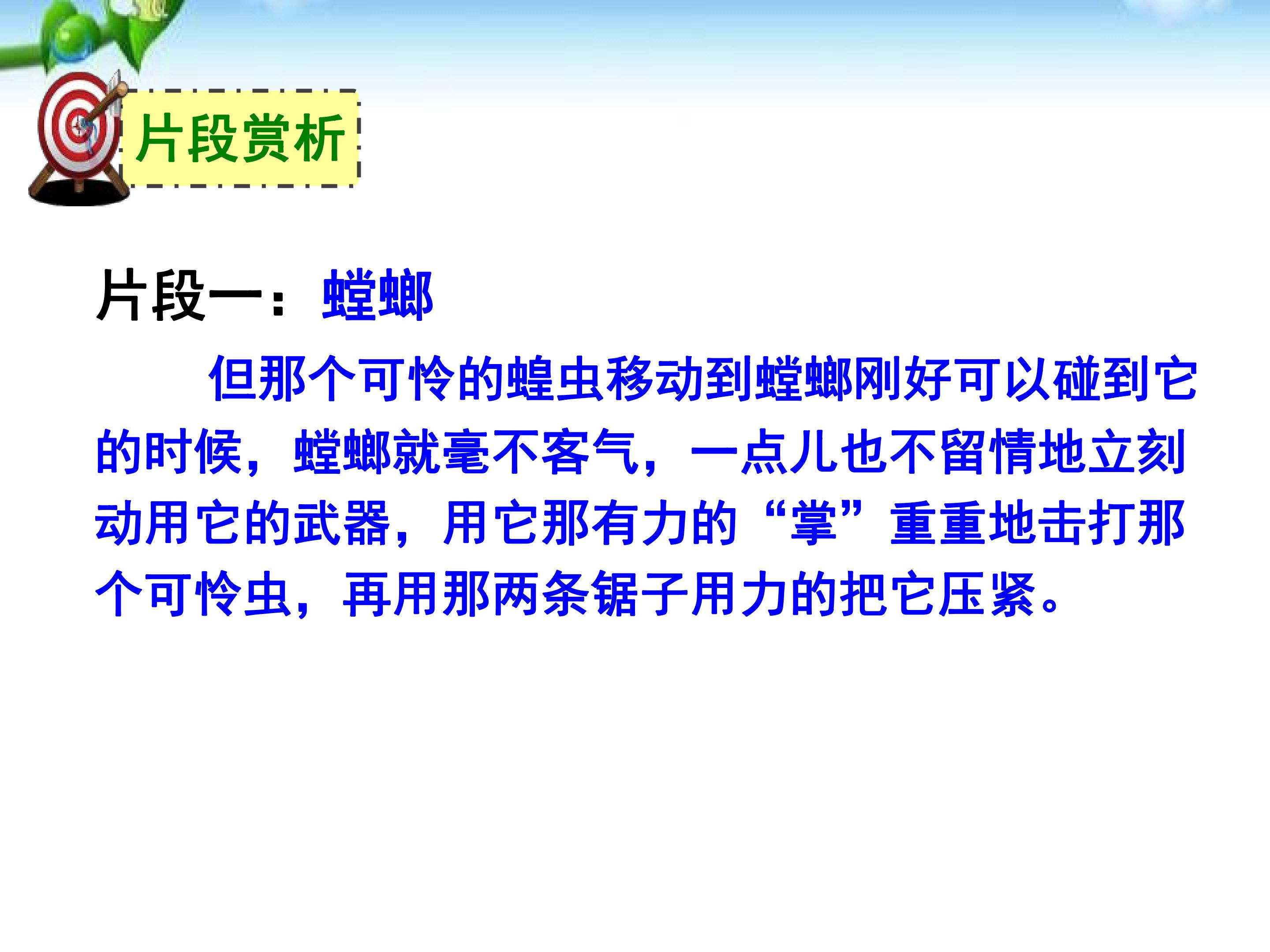 片段赏析

片段一：螳螂

但那个可怜的蝗虫移动到螳螂刚好可以碰到它的时候，螳螂就毫不客气，一点儿也不留情地立刻动用它的武器，用它那有力的“掌”重重地击打那个可怜虫，再用那两条锯子用力的把它压紧。